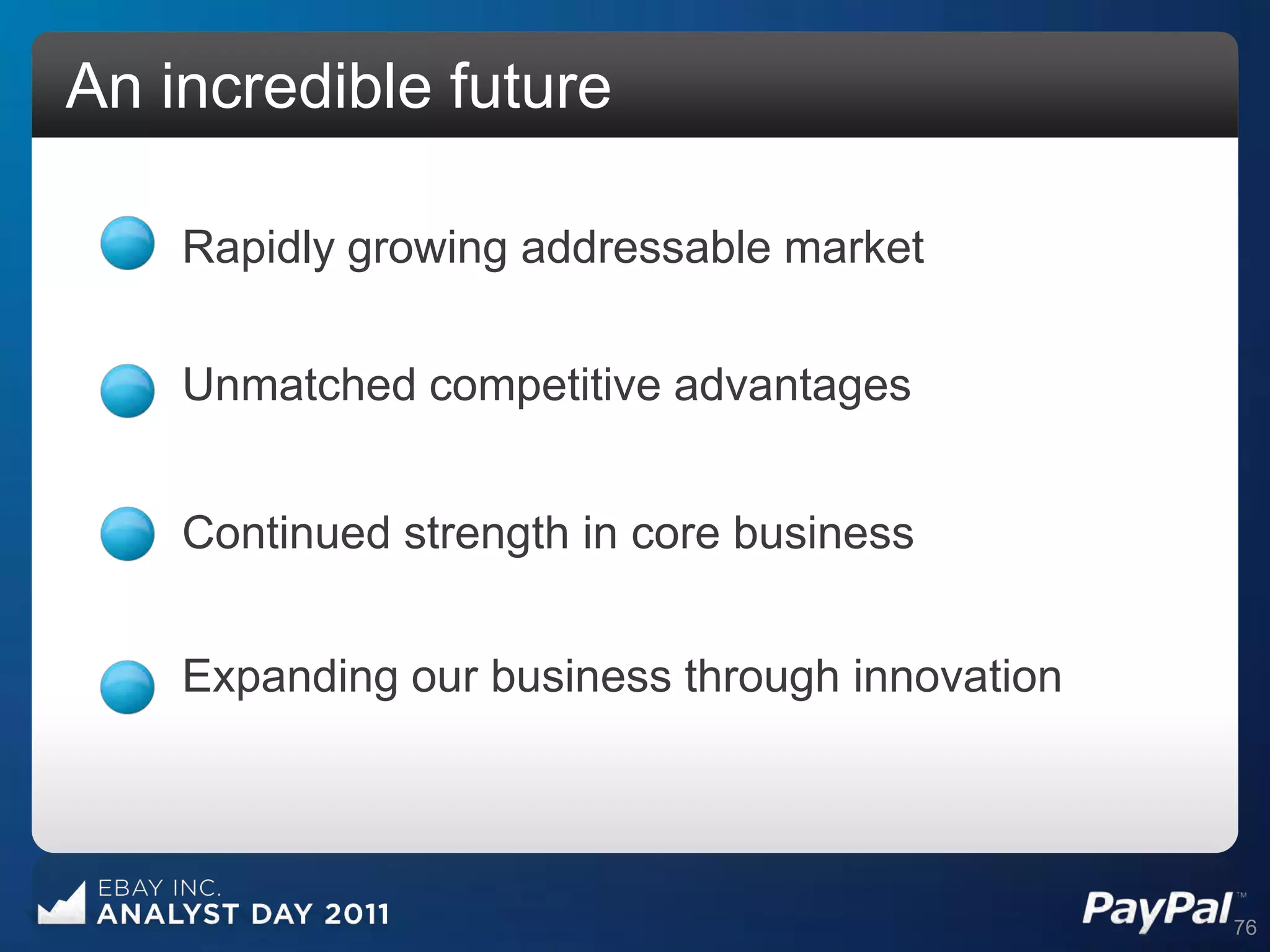 An incredible future

Rapidly growing addressable market

Unmatched competitive advantages

Continued strength in core business

Expanding our business through innovation

EBAY INC.
ANALYST DAY 2011

PayPal™

76